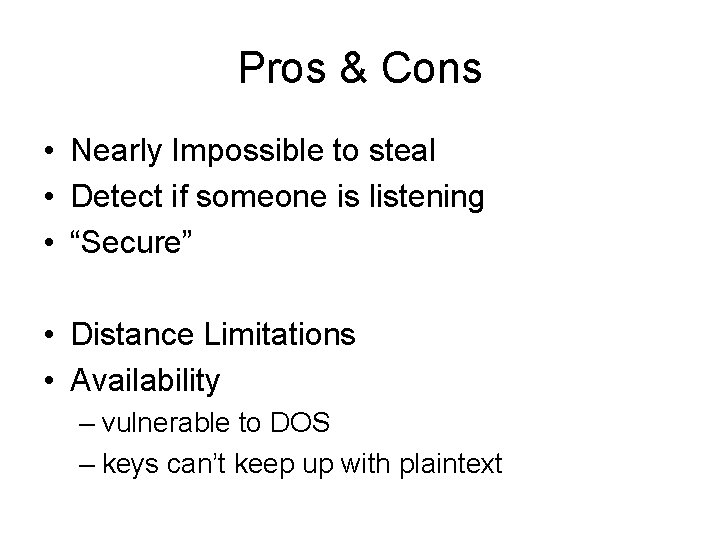 Pros & Cons

• Nearly Impossible to steal
• Detect if someone is listening
• “Secure”

• Distance Limitations
• Availability
– vulnerable to DOS
– keys can’t keep up with plaintext